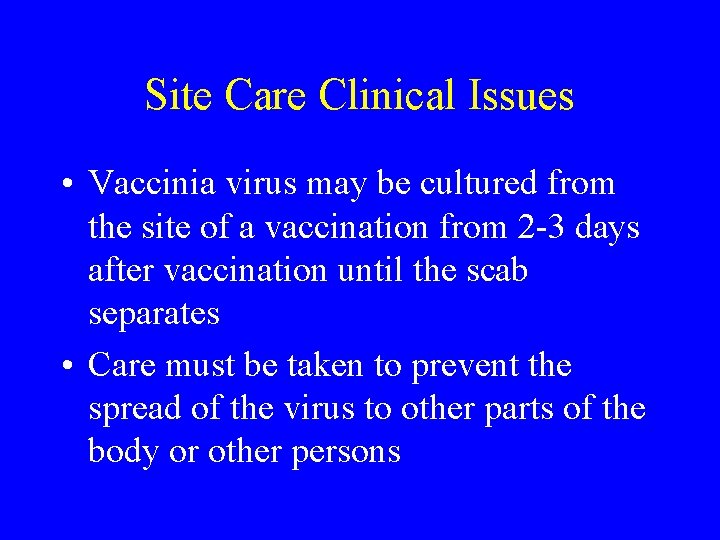 Site Care Clinical Issues

• Vaccinia virus may be cultured from the site of a vaccination from 2-3 days after vaccination until the scab separates

• Care must be taken to prevent the spread of the virus to other parts of the body or other persons